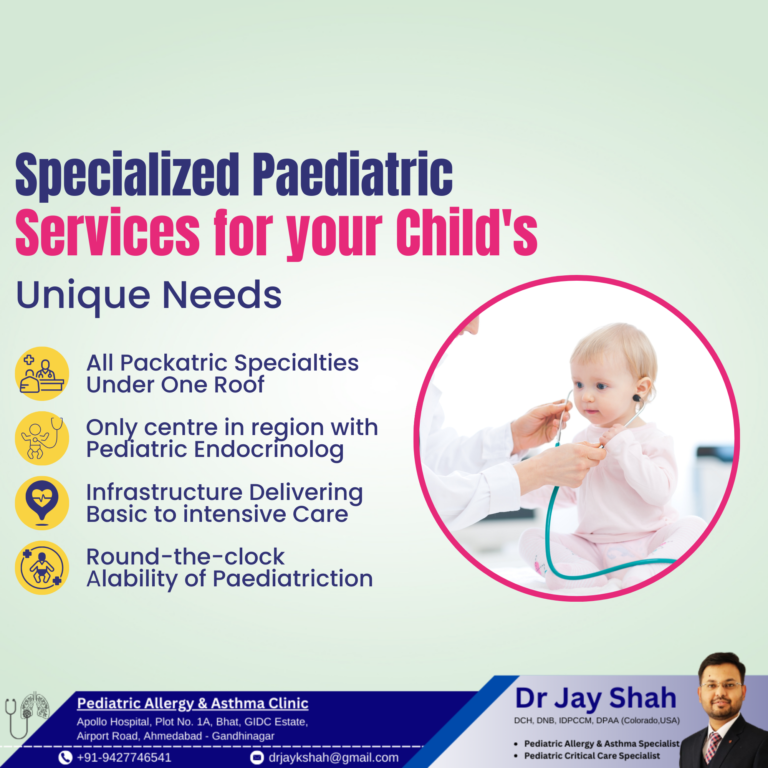 Specialized Paediatric Services for your Child's Unique Needs

All Packatric Specialties Under One Roof

Only centre in region with Pediatric Endocrinolog

Infrastructure Delivering Basic to intensive Care

Round-the-clock Alability of Paediatriction

Pediatric Allergy & Asthma Clinic
Apollo Hospital, Plot No. 1A, Bhat, GIDC Estate, Airport Road, Ahmedabad - Gandhinagar

+91-9427746541
drjaykshah@gmail.com

Dr Jay Shah
DCH, DNB, IDPCCM, DPAA (Colorado,USA)
• Pediatric Allergy & Asthma Specialist
• Pediatric Critical Care Specialist